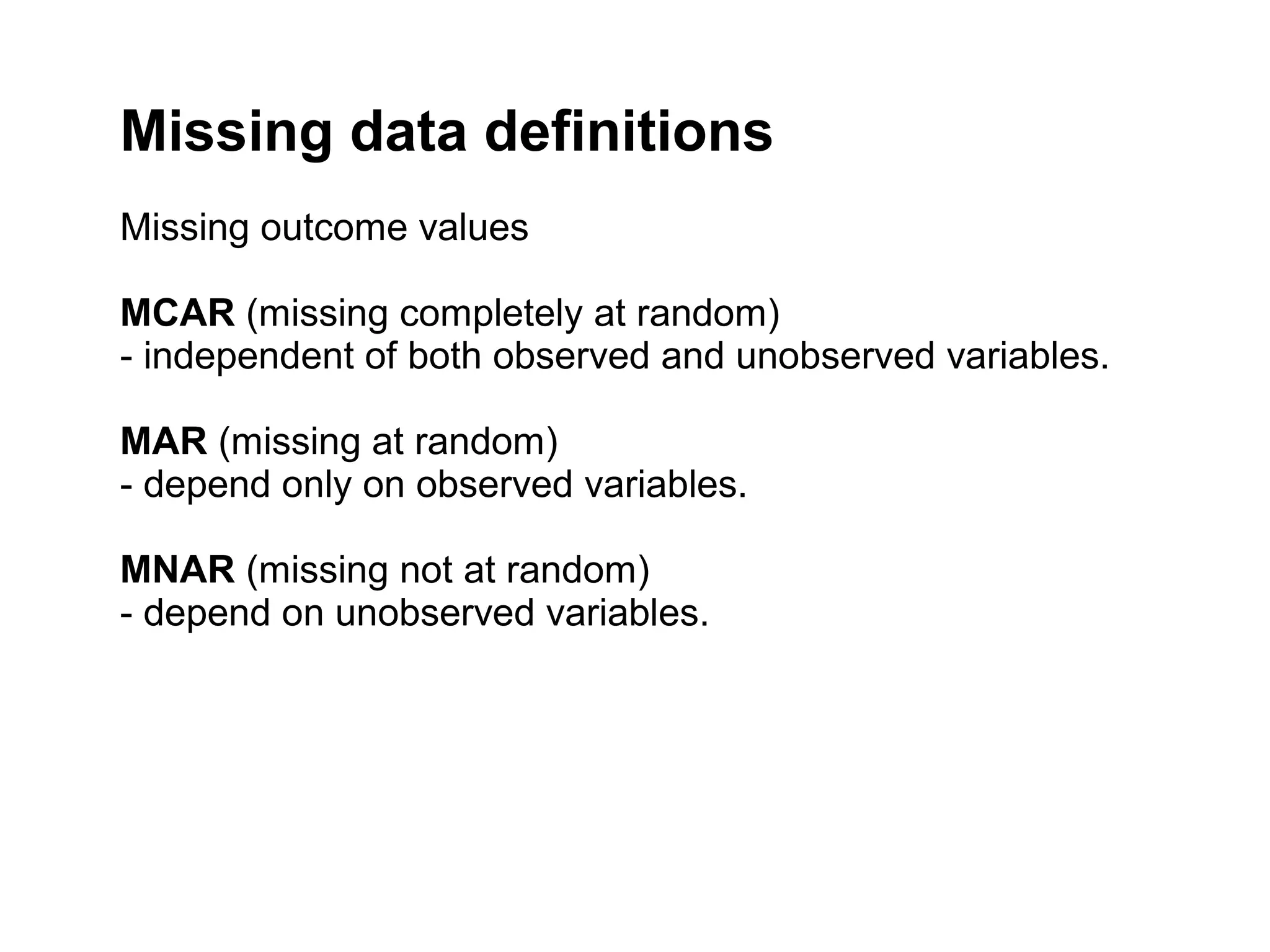 Missing data definitions

Missing outcome values

MCAR (missing completely at random)
- independent of both observed and unobserved variables.

MAR (missing at random)
- depend only on observed variables.

MNAR (missing not at random)
- depend on unobserved variables.